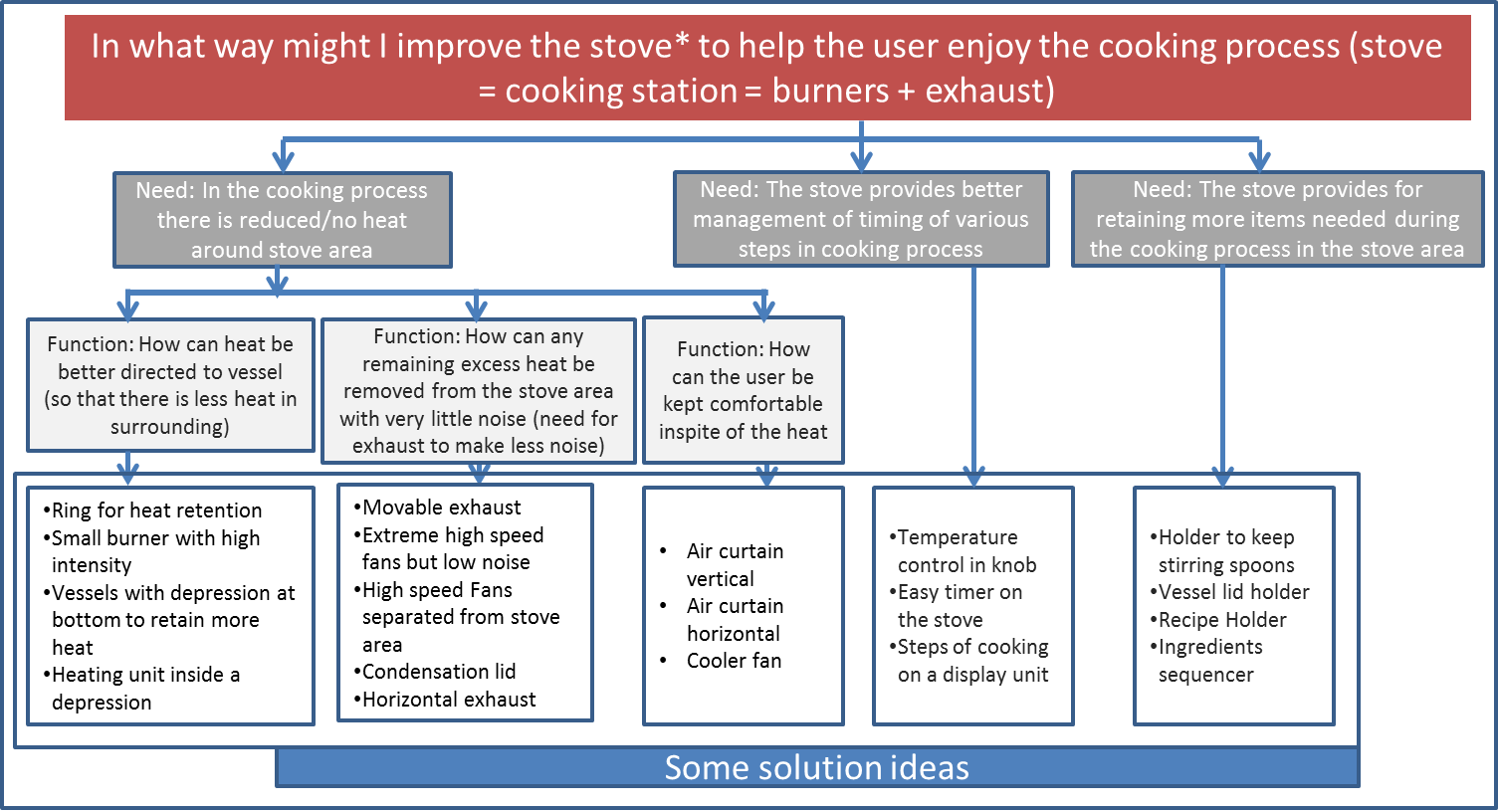 In what way might I improve the stove* to help the user enjoy the cooking process (stove = cooking station = burners + exhaust)

Need: In the cooking process there is reduced/no heat around stove area

Need: The stove provides better management of timing of various steps in cooking process

Need: The stove provides for retaining more items needed during the cooking process in the stove area

Function: How can heat be better directed to vessel (so that there is less heat in surrounding)

Function: How can any remaining excess heat be removed from the stove area with very little noise (need for exhaust to make less noise)

Function: How can the user be kept comfortable inspite of the heat

•Ring for heat retention
•Small burner with high intensity
•Vessels with depression at bottom to retain more heat
•Heating unit inside a depression

•Movable exhaust
•Extreme high speed fans but low noise
•High speed Fans separated from stove area
•Condensation lid
•Horizontal exhaust

• Air curtain vertical
• Air curtain horizontal
• Cooler fan

•Temperature control in knob
•Easy timer on the stove
•Steps of cooking on a display unit

•Holder to keep stirring spoons
•Vessel lid holder
•Recipe Holder
•Ingredients sequencer

Some solution ideas